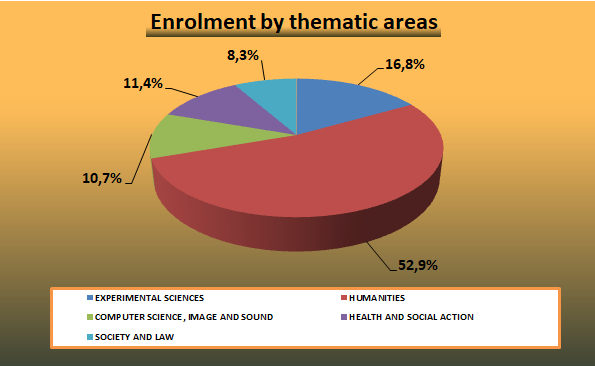 Enrolment by thematic areas

8,3%

16,8%

11,4%

10,7%

52,9%

EXPERIMENTAL SCIENCES
HUMANITIES
COMPUTER SCIENCE, IMAGE AND SOUND
HEALTH AND SOCIAL ACTION
SOCIETY AND LAW